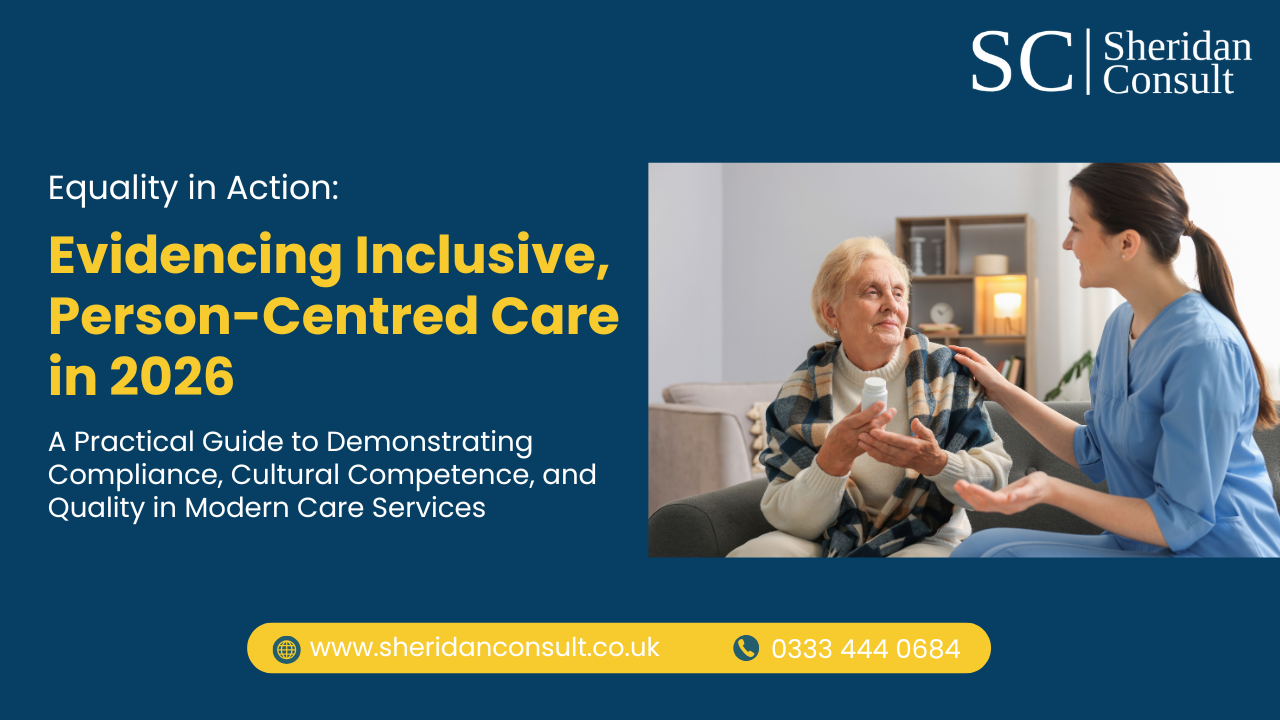 SC Sheridan Consult

Equality in Action:

Evidencing Inclusive, Person-Centred Care in 2026

A Practical Guide to Demonstrating Compliance, Cultural Competence, and Quality in Modern Care Services

www.sheridanconsult.co.uk 0333 444 0684